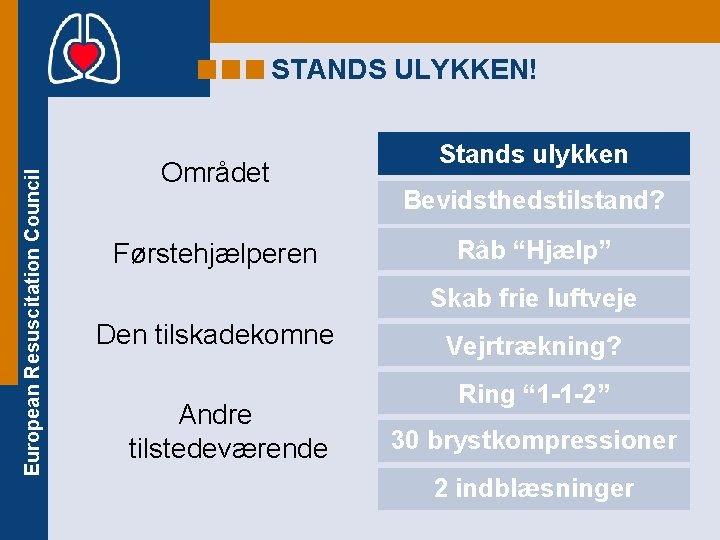 European Resuscitation Council

STANDS ULYKKEN!

Området

Førstehjælperen

Den tilskadekomne

Andre tilstedeværende

Stands ulykken

Bevidsthedstilstand?

Råb “Hjælp”

Skab frie luftveje

Vejrtrækning?

Ring “1-1-2”

30 brystkompressioner

2 indblæsninger